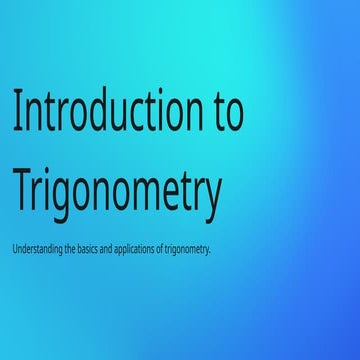 Introduction to Trigonometry

Understanding the basics and applications of trigonometry.